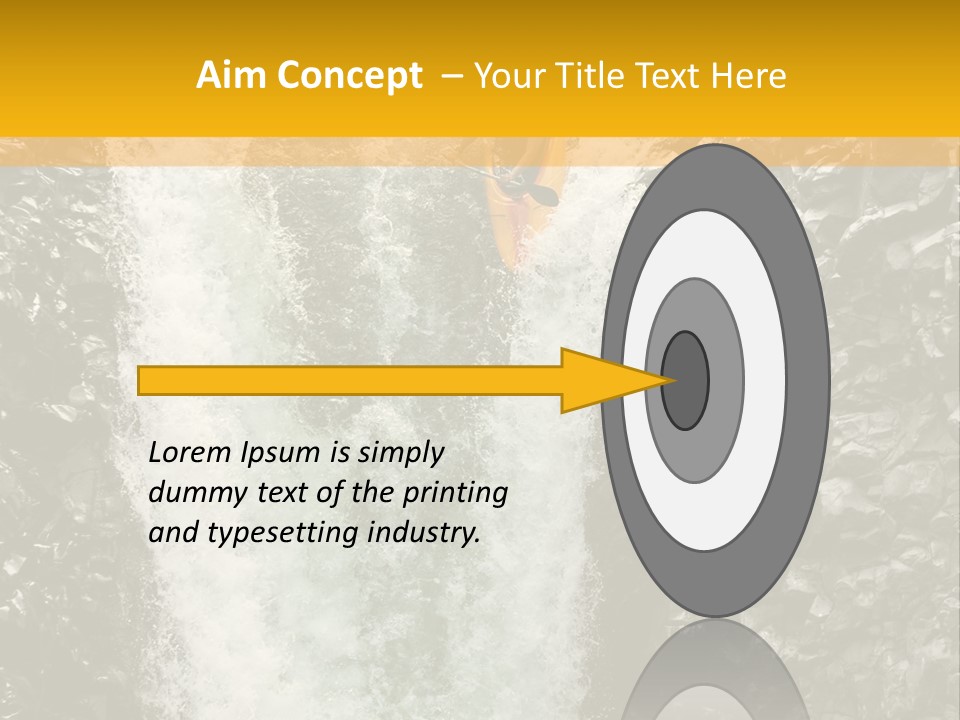 Aim Concept – Your Title Text Here

Lorem Ipsum is simply dummy text of the printing and typesetting industry.